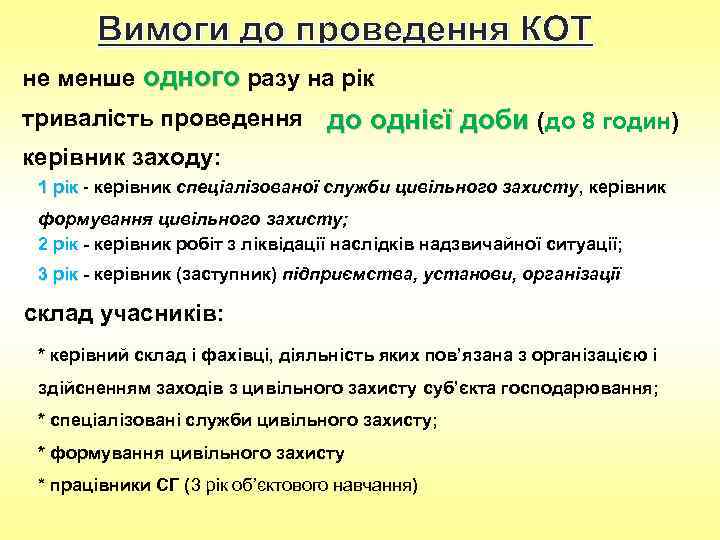 Вимоги до проведення КОТ

не менше одного разу на рік

тривалість проведення до однієї доби (до 8 годин)

керівник заходу:

1 рік - керівник спеціалізованої служби цивільного захисту, керівник формування цивільного захисту;

2 рік - керівник робіт з ліквідації наслідків надзвичайної ситуації;

3 рік - керівник (заступник) підприємства, установи, організації

склад учасників:

* керівний склад і фахівці, діяльність яких пов'язана з організацією і здійсненням заходів з цивільного захисту суб'єкта господарювання;

* спеціалізовані служби цивільного захисту;

* формування цивільного захисту

* працівники СГ (3 рік об'єктового навчання)